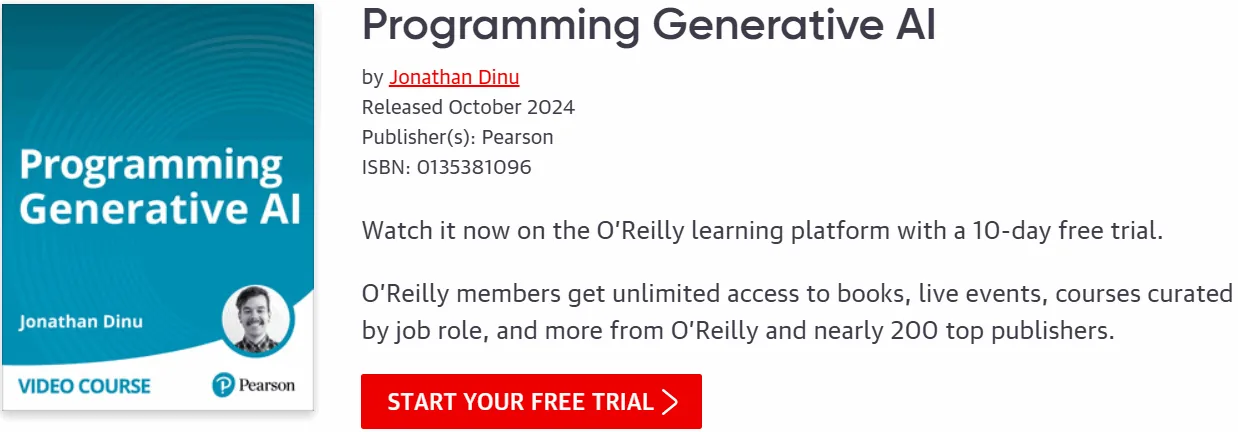 Programming Generative AI

Jonathan Dinu

VIDEO COURSE

Pearson

Programming Generative AI

by Jonathan Dinu
Released October 2024
Publisher(s): Pearson
ISBN: 0135381096

Watch it now on the O'Reilly learning platform with a 10-day free trial.

O'Reilly members get unlimited access to books, live events, courses curated by job role, and more from O'Reilly and nearly 200 top publishers.

START YOUR FREE TRIAL